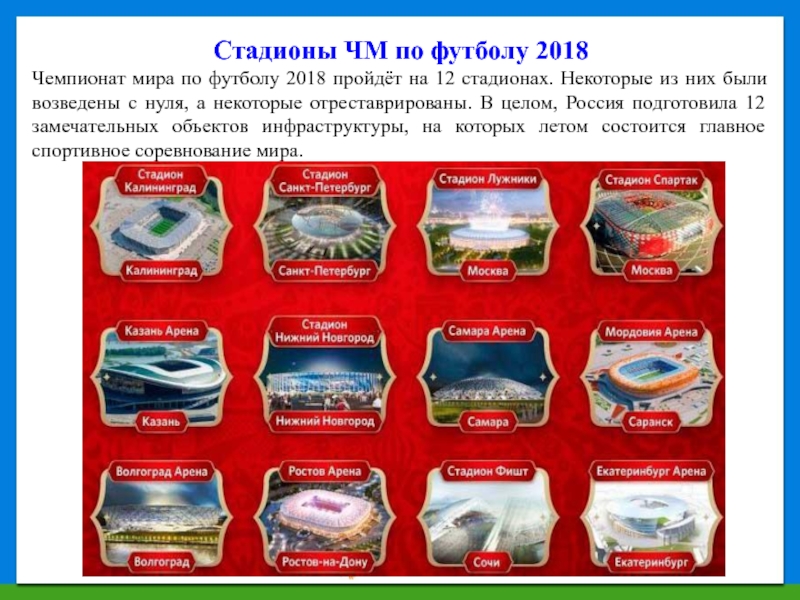 Стадионы ЧМ по футболу 2018

Чемпионат мира по футболу 2018 пройдёт на 12 стадионах. Некоторые из них были возведены с нуля, а некоторые отреставрированы. В целом, Россия подготовила 12 замечательных объектов инфраструктуры, на которых летом состоится главное спортивное соревнование мира.

Стадион Калининград
Калининград

Стадион Санкт-Петербург
Санкт-Петербург

Стадион Лужники
Москва

Стадион Спартак
Москва

Казань Арена
Казань

Стадион Нижний Новгород
Нижний Новгород

Самара Арена
Самара

Мордовия Арена
Саранск

Волгоград Арена
Волгоград

Ростов Арена
Ростов-на-Дону

Стадион Фишт
Сочи

Екатеринбург Арена
Екатеринбург